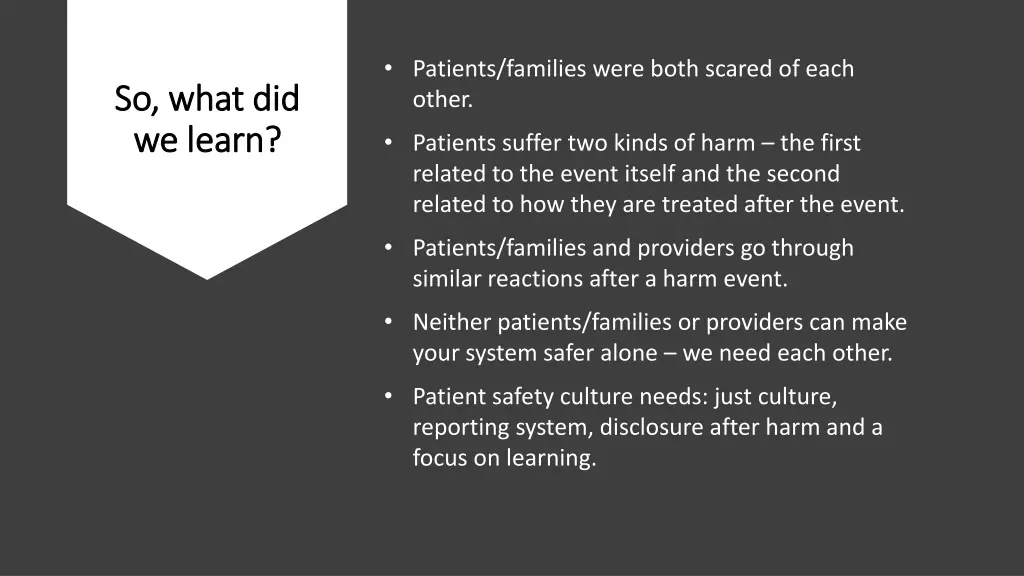 So, what did we learn?

• Patients/families were both scared of each other.
• Patients suffer two kinds of harm – the first related to the event itself and the second related to how they are treated after the event.
• Patients/families and providers go through similar reactions after a harm event.
• Neither patients/families or providers can make your system safer alone – we need each other.
• Patient safety culture needs: just culture, reporting system, disclosure after harm and a focus on learning.